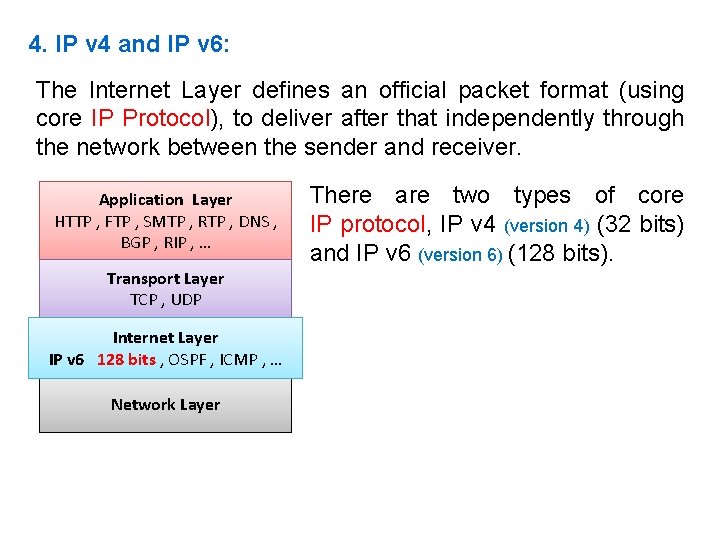 4. IP v4 and IP v6:

The Internet Layer defines an official packet format (using core IP Protocol), to deliver after that independently through the network between the sender and receiver.

Application Layer
HTTP , FTP , SMTP , RTP , DNS , BGP , RIP , ...

Transport Layer
TCP , UDP

Internet Layer
IP v6 128 bits , OSPF , ICMP , ...

Network Layer

There are two types of core IP protocol, IP v4 (version 4) (32 bits) and IP v6 (version 6) (128 bits).